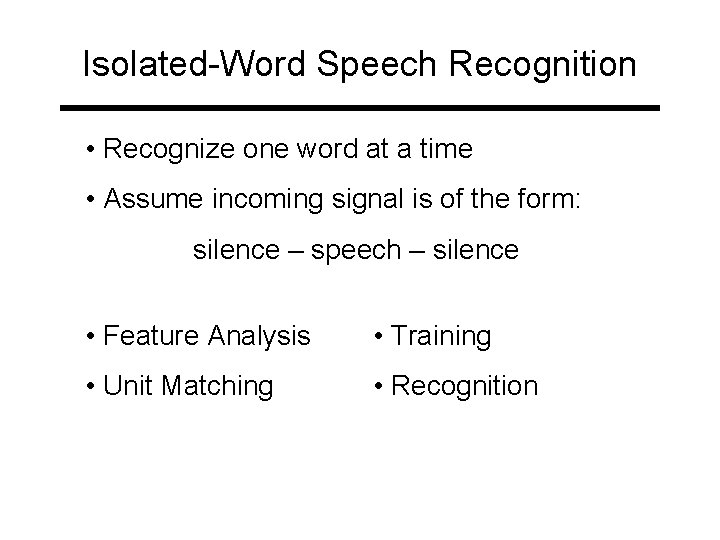 Isolated-Word Speech Recognition

• Recognize one word at a time

• Assume incoming signal is of the form:

silence – speech – silence

• Feature Analysis

• Unit Matching

• Training

• Recognition